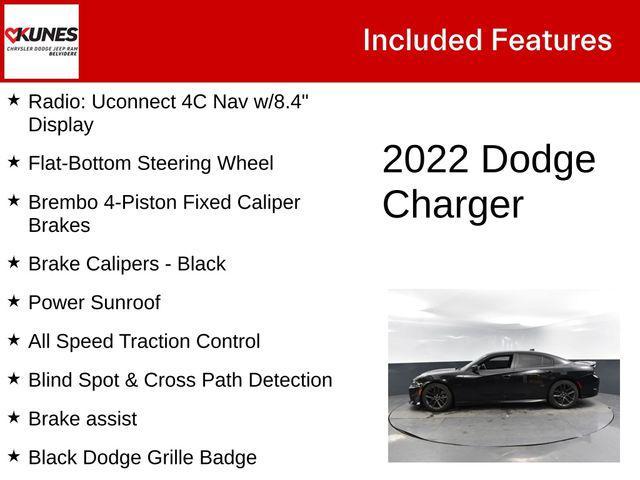 KUNES
CHRYSLER DODGE JEEP RAM
BELVIDERE

Included Features

★ Radio: Uconnect 4C Nav w/8.4" Display

★ Flat-Bottom Steering Wheel

★ Brembo 4-Piston Fixed Caliper Brakes

★ Brake Calipers - Black

★ Power Sunroof

★ All Speed Traction Control

★ Blind Spot & Cross Path Detection

★ Brake assist

★ Black Dodge Grille Badge

2022 Dodge Charger